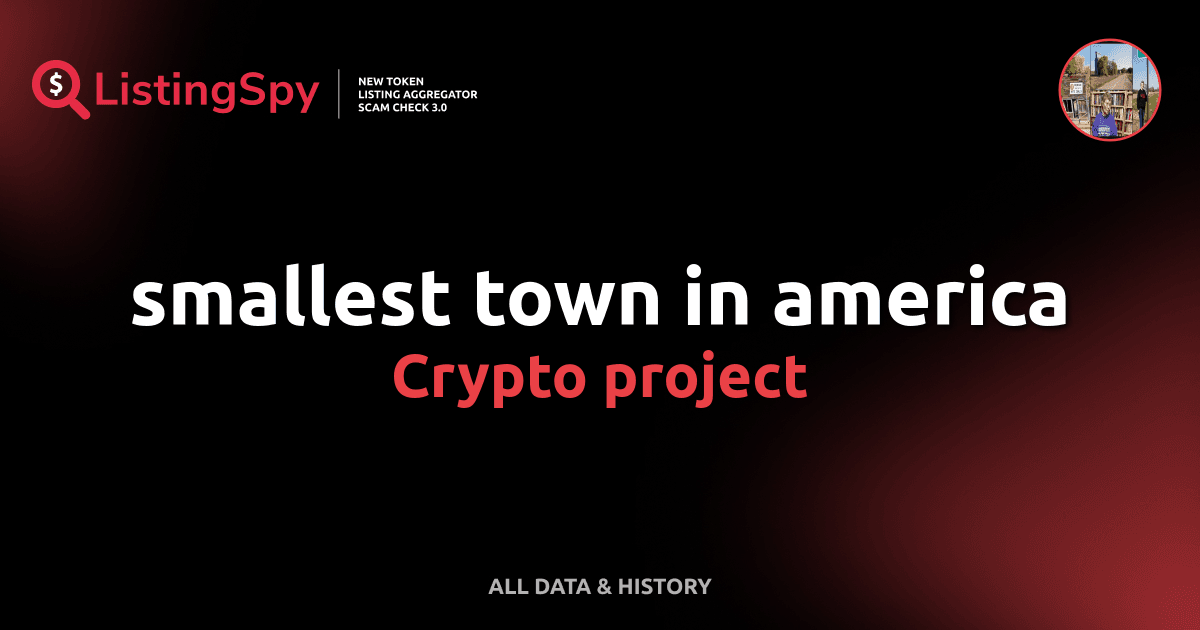 ListingSpy

NEW TOKEN
LISTING AGGREGATOR
SCAM CHECK 3.0

smallest town in america
Crypto project

ALL DATA & HISTORY